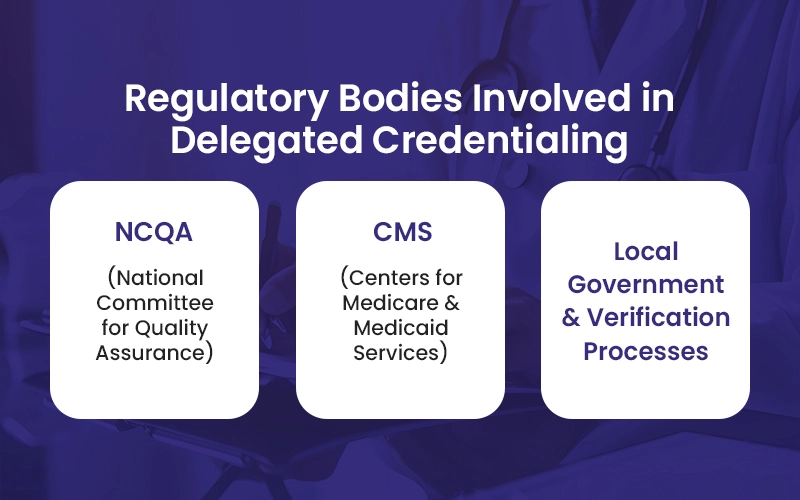 Regulatory Bodies Involved in Delegated Credentialing

NCQA

(National Committee for Quality Assurance)

CMS

(Centers for Medicare & Medicaid Services)

Local Government & Verification Processes